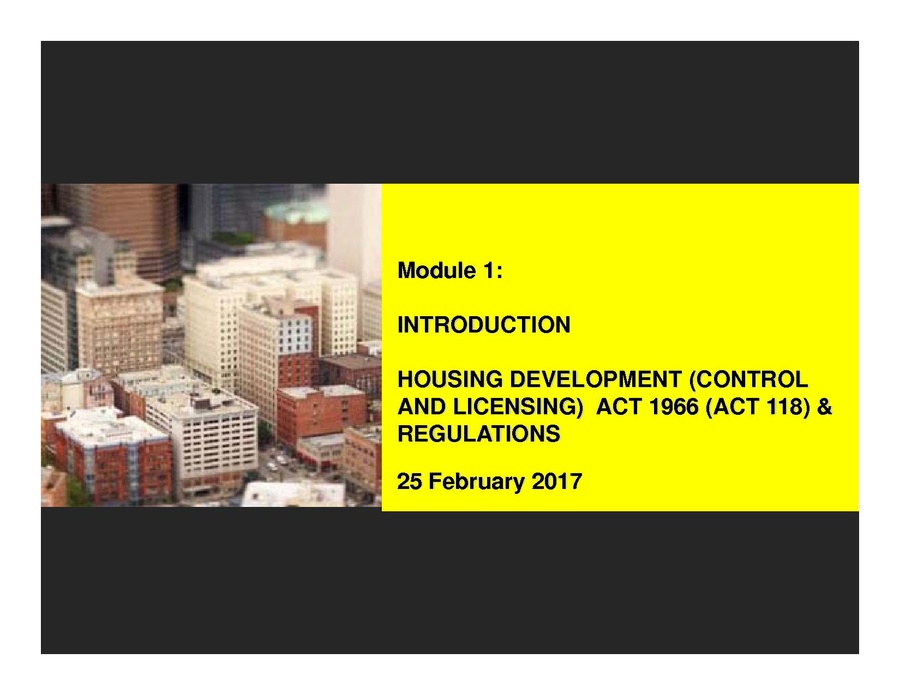 Module 1:

INTRODUCTION

HOUSING DEVELOPMENT (CONTROL AND LICENSING)  ACT 1966 (ACT 118) & REGULATIONS

25 February 2017